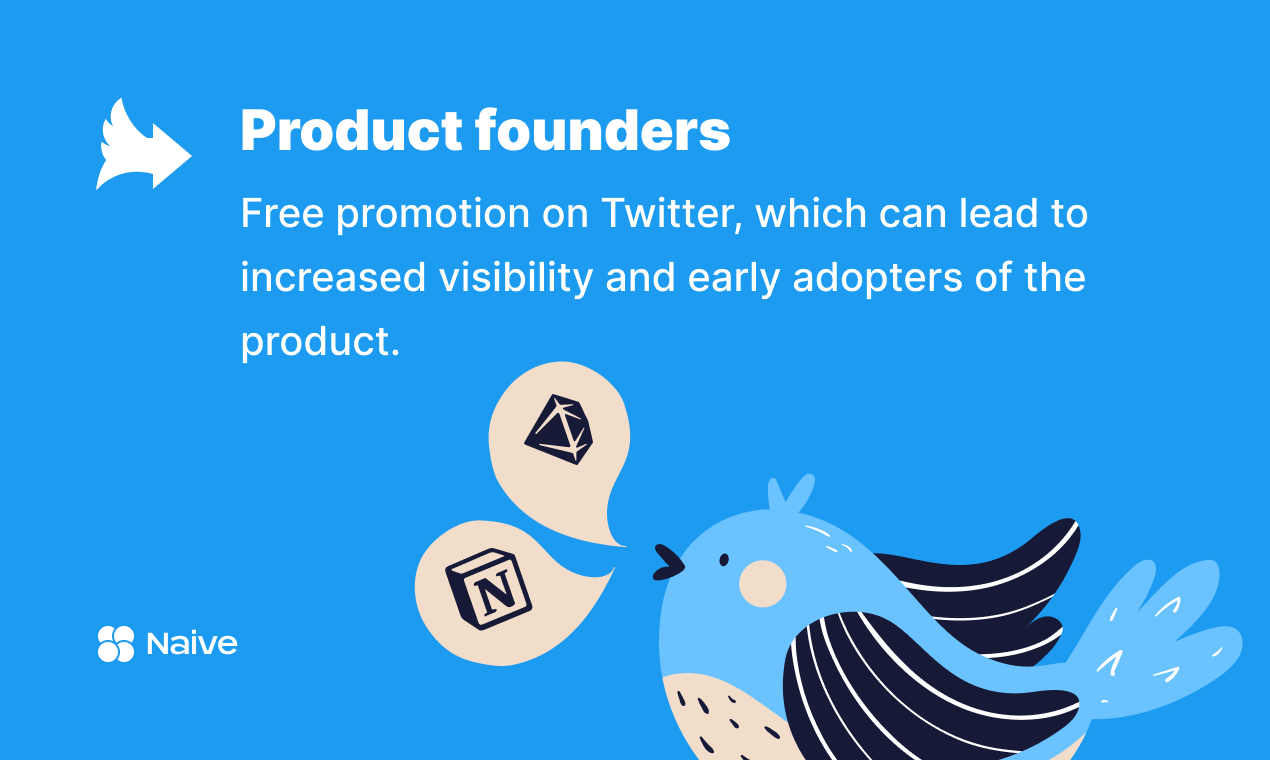 Product founders

Free promotion on Twitter, which can lead to increased visibility and early adopters of the product.

N

Naive